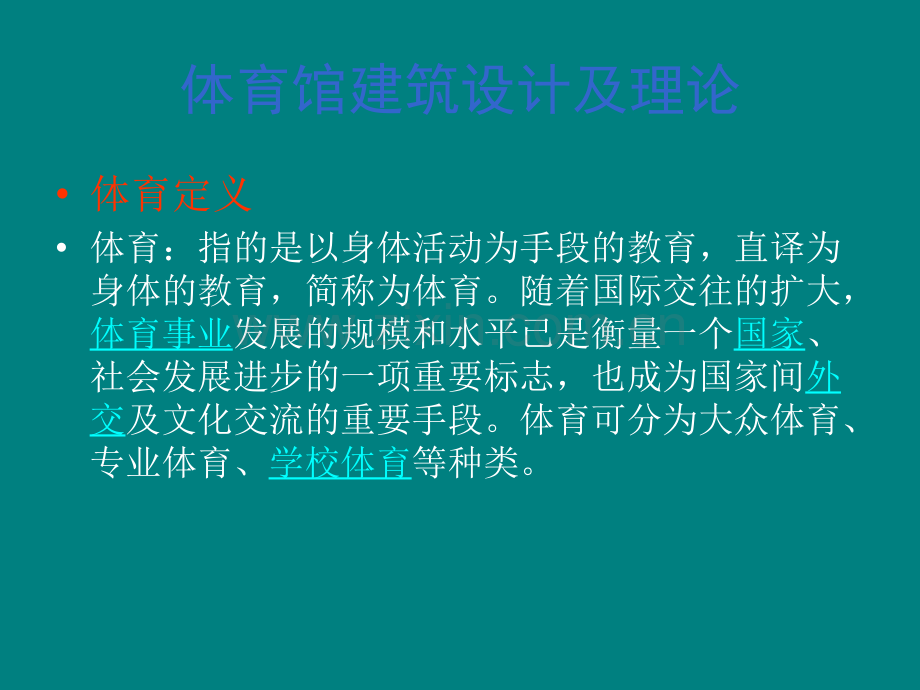 体育馆建筑设计及理论

• 体育定义
• 体育：指的是以身体活动为手段的教育，直译为身体的教育，简称为体育。随着国际交往的扩大，体育事业发展的规模和水平已是衡量一个国家、社会发展进步的一项重要标志，也成为国家间外交及文化交流的重要手段。体育可分为大众体育、专业体育、学校体育等种类。